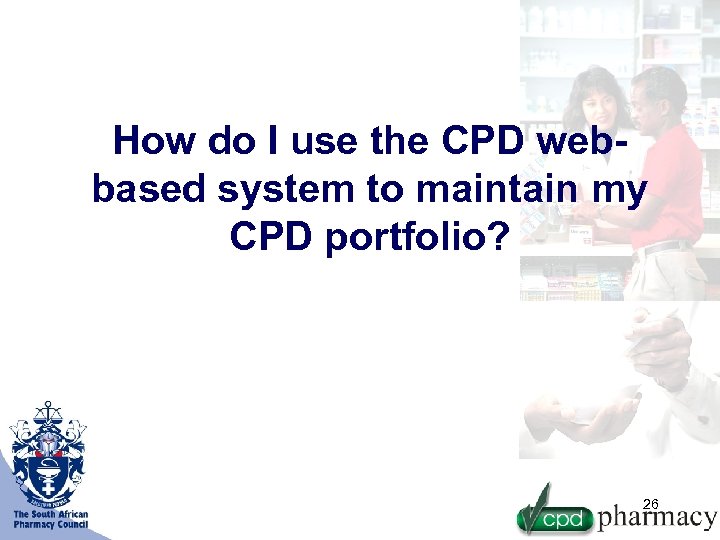 How do I use the CPD web-based system to maintain my CPD portfolio?

The South African Pharmacy Council

26

cpd pharmacy